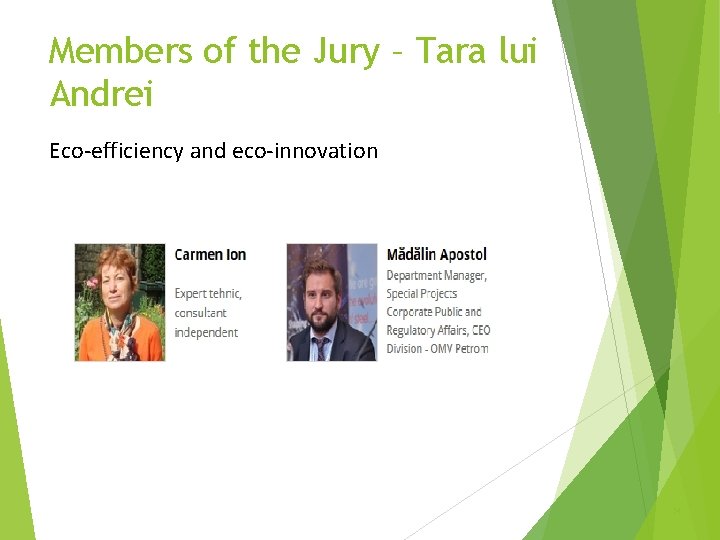 Members of the Jury – Tara lui Andrei

Eco-efficiency and eco-innovation

Carmen Ion

Expert tehnic, consultant independent

Mădălin Apostol

Department Manager, Special Projects Corporate Public and Regulatory Affairs, CEO Division - OMV Petrom